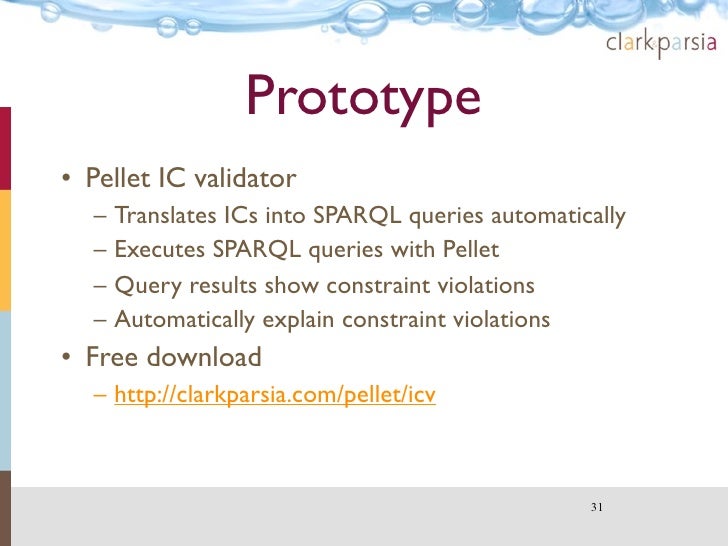 clark&parsia

Prototype

• Pellet IC validator
– Translates ICs into SPARQL queries automatically
– Executes SPARQL queries with Pellet
– Query results show constraint violations
– Automatically explain constraint violations
• Free download
– http://clarkparsia.com/pellet/icv

31